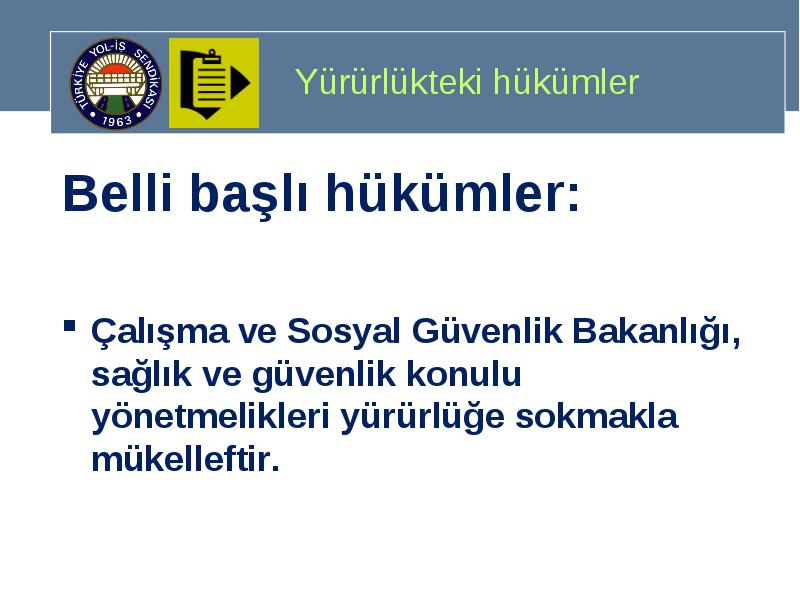 TÜRKİYE YOL-İŞ SENDİKASI 1963

Yürürlükteki hükümler

Belli başlı hükümler:

▪ Çalışma ve Sosyal Güvenlik Bakanlığı, sağlık ve güvenlik konulu yönetmelikleri yürürlüğe sokmakla mükelleftir.